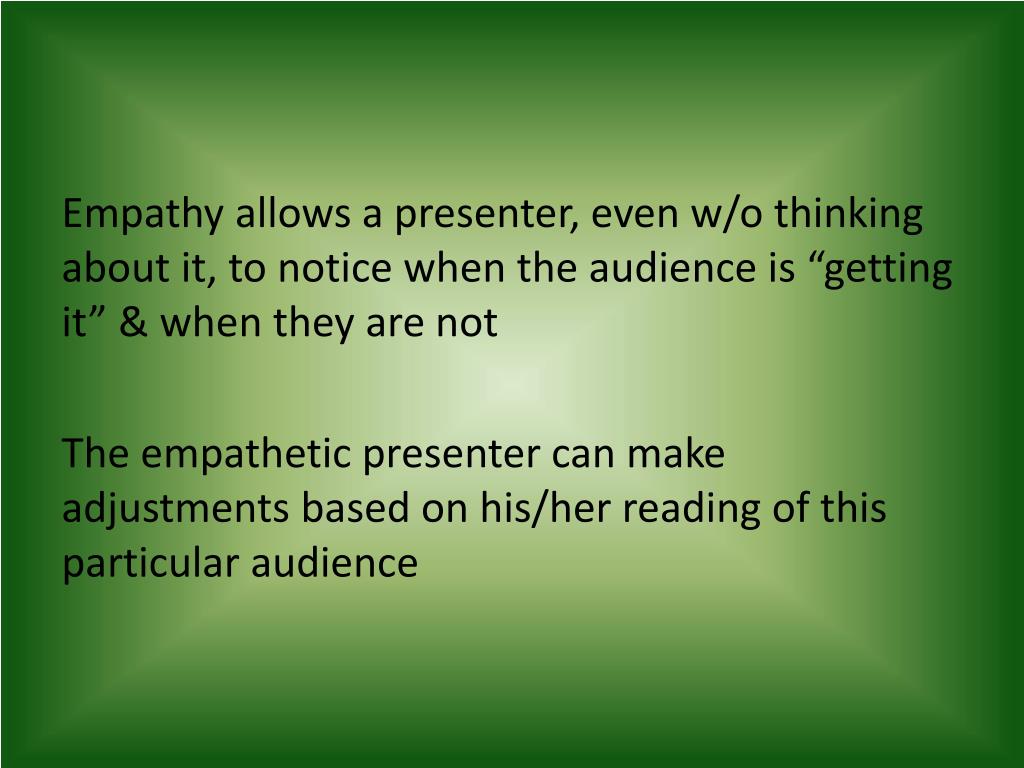 Empathy allows a presenter, even w/o thinking about it, to notice when the audience is “getting it” & when they are not

The empathetic presenter can make adjustments based on his/her reading of this particular audience